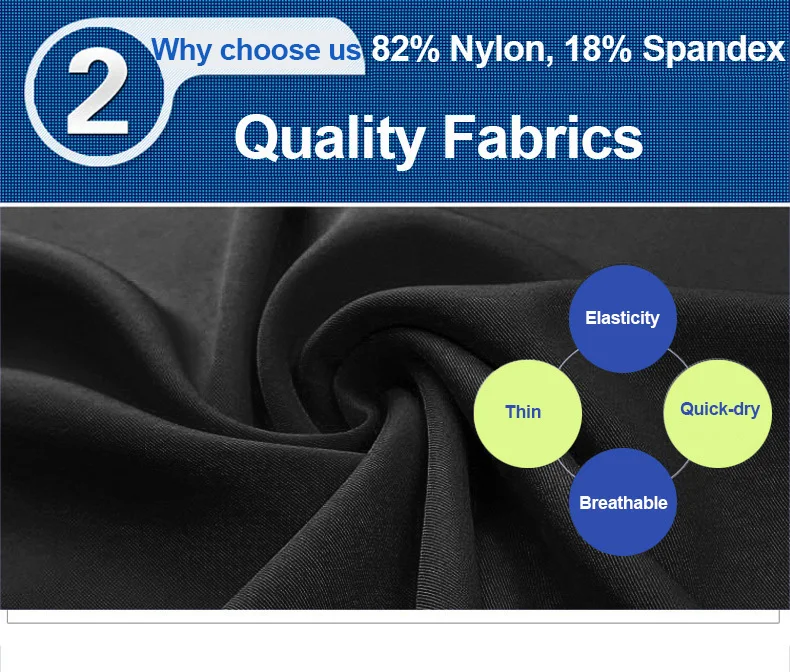 2 Why choose us 82% Nylon, 18% Spandex

Quality Fabrics

Elasticity

Thin

Quick-dry

Breathable